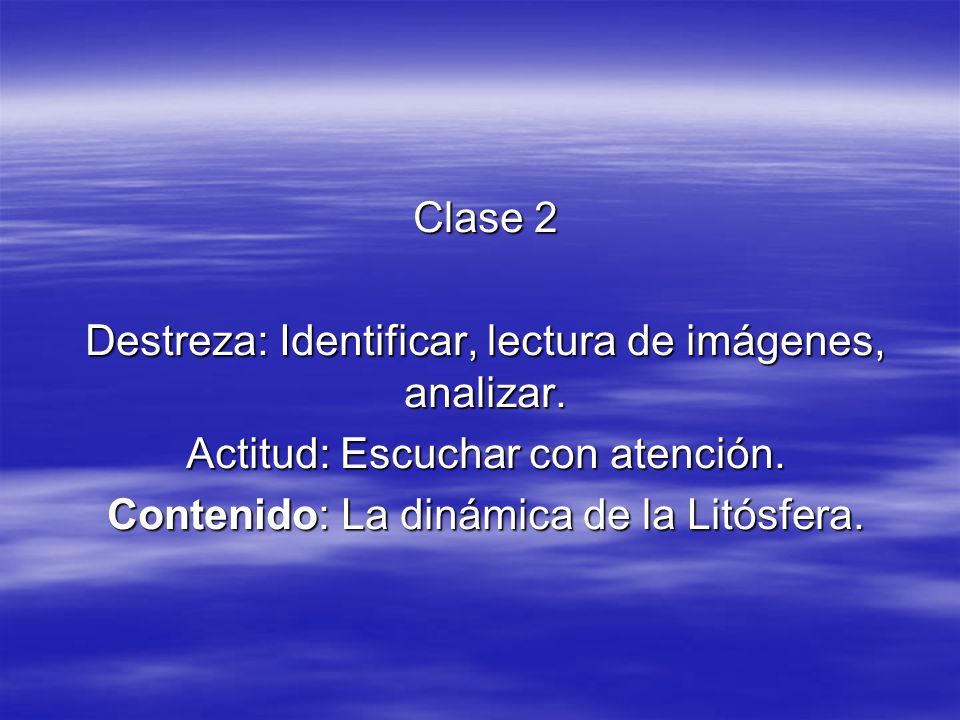 Clase 2

Destreza: Identificar, lectura de imágenes, analizar.

Actitud: Escuchar con atención.

Contenido: La dinámica de la Litósfera.